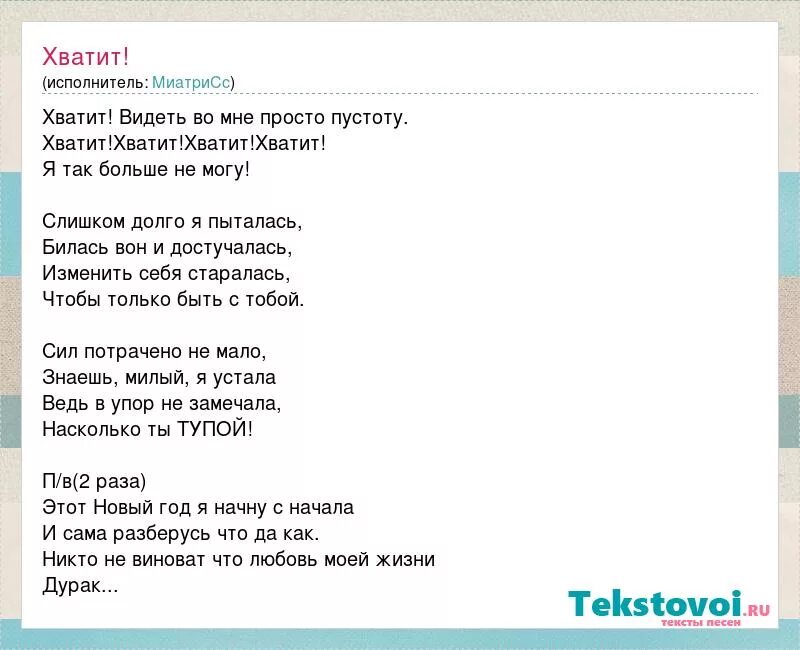 Хватит!
(исполнитель: МиатриСс)

Хватит! Видеть во мне просто пустоту.
Хватит!Хватит!Хватит!Хватит!
Я так больше не могу!

Слишком долго я пыталась,
Билась вон и достучалась,
Изменить себя старалась,
Чтобы только быть с тобой.

Сил потрачено не мало,
Знаешь, милый, я устала
Ведь в упор не замечала,
Насколько ты ТУПОЙ!

П/в(2 раза)
Этот Новый год я начну с начала
И сама разберусь что да как.
Никто не виноват что любовь моей жизни
Дурак...

Tekstovoi.RU
тексты песен